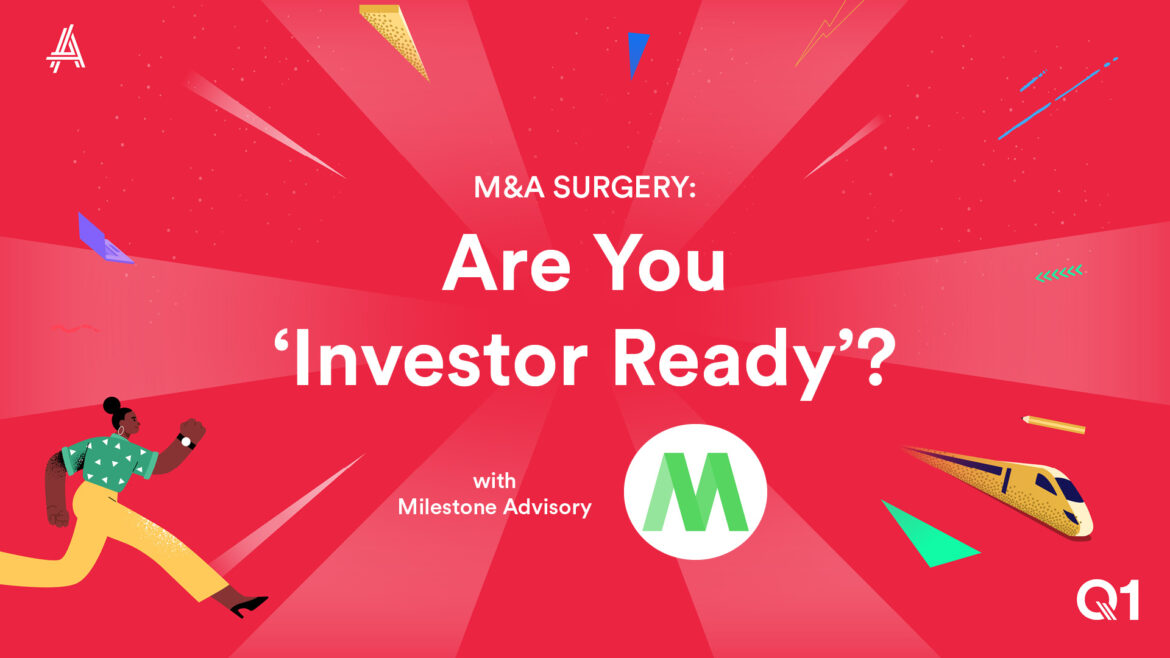 M&A SURGERY:

Are You ‘Investor Ready’?

with Milestone Advisory

M

Q1